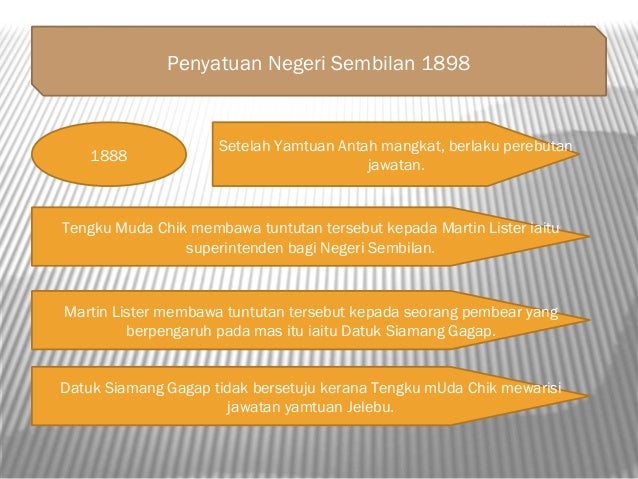 Penyatuan Negeri Sembilan 1898

1888

Setelah Yamtuan Antah mangkat, berlaku perebutan jawatan.

Tengku Muda Chik membawa tuntutan tersebut kepada Martin Lister iaitu superintenden bagi Negeri Sembilan.

Martin Lister membawa tuntutan tersebut kepada seorang pembear yang berpengaruh pada mas itu iaitu Datuk Siamang Gagap.

Datuk Siamang Gagap tidak bersetuju kerana Tengku mUda Chik mewarisi jawatan yamtuan Jelebu.